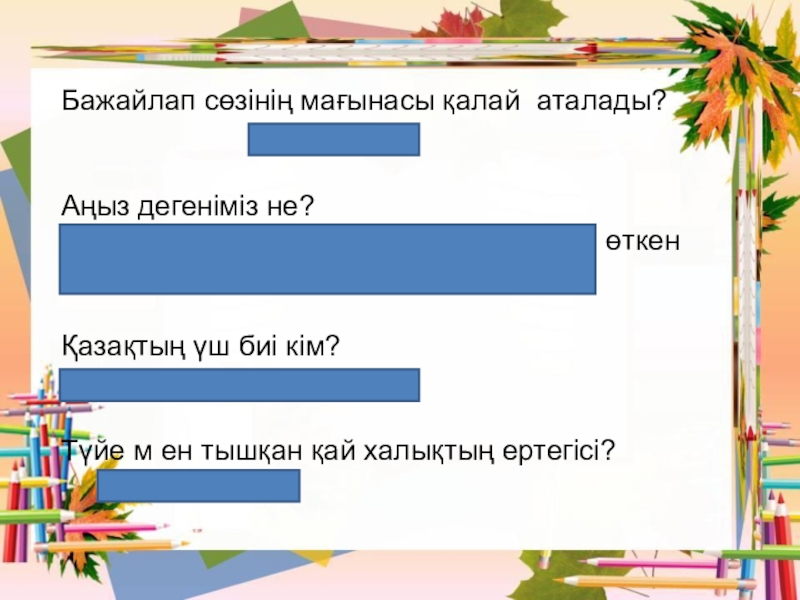 Бажайлап сөзінің мағынасы қалай аталады?

Аңыз дегеніміз не?
өткен

Қазақтың үш биі кім?

Түйе м ен тышқан қай халықтың ертегісі?